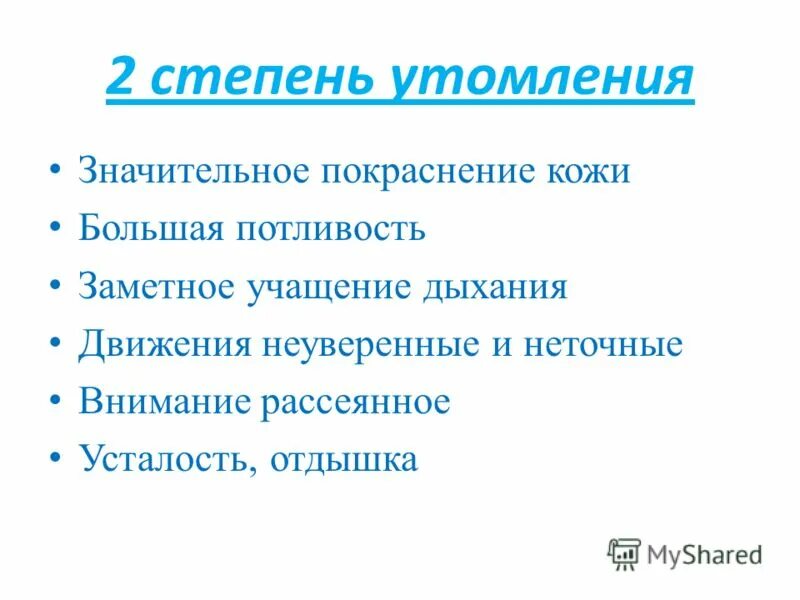 2 степень утомления

• Значительное покраснение кожи
• Большая потливость
• Заметное учащение дыхания
• Движения неуверенные и неточные
• Внимание рассеянное
• Усталость, отдышка

MyShared